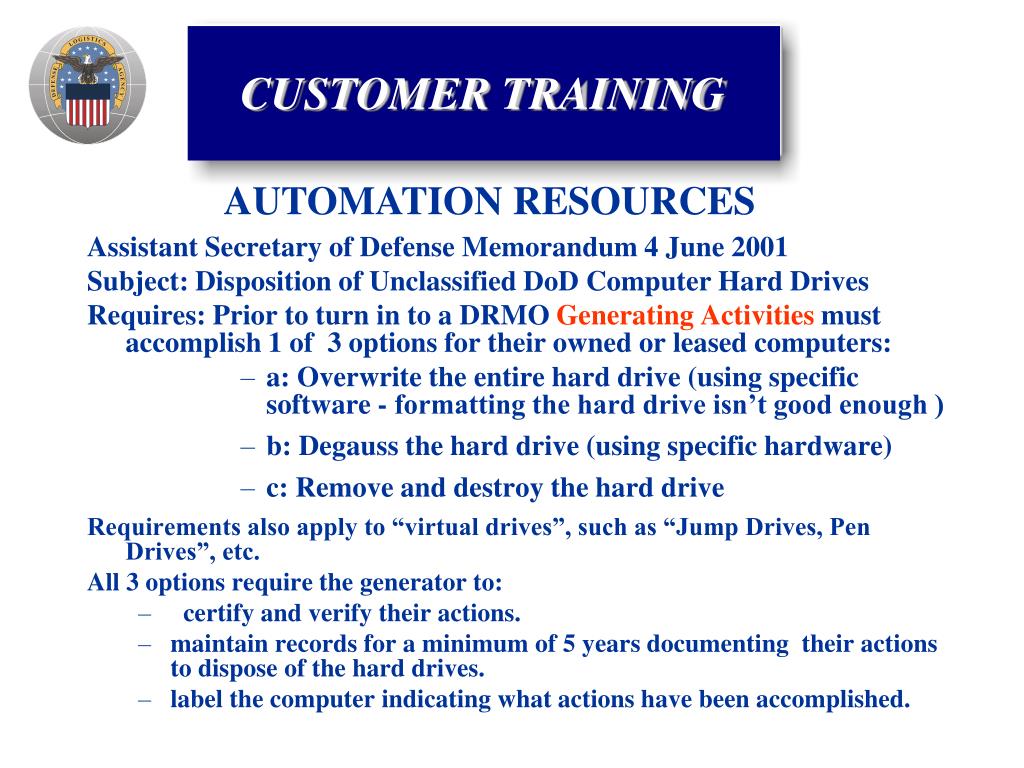 DEFENSE LOGISTICS AGENCY

CUSTOMER TRAINING

AUTOMATION RESOURCES

Assistant Secretary of Defense Memorandum 4 June 2001

Subject: Disposition of Unclassified DoD Computer Hard Drives

Requires: Prior to turn in to a DRMO Generating Activities must accomplish 1 of 3 options for their owned or leased computers:

– a: Overwrite the entire hard drive (using specific software - formatting the hard drive isn’t good enough )

– b: Degauss the hard drive (using specific hardware)

– c: Remove and destroy the hard drive

Requirements also apply to “virtual drives”, such as “Jump Drives, Pen Drives”, etc.

All 3 options require the generator to:

– certify and verify their actions.

– maintain records for a minimum of 5 years documenting their actions to dispose of the hard drives.

– label the computer indicating what actions have been accomplished.